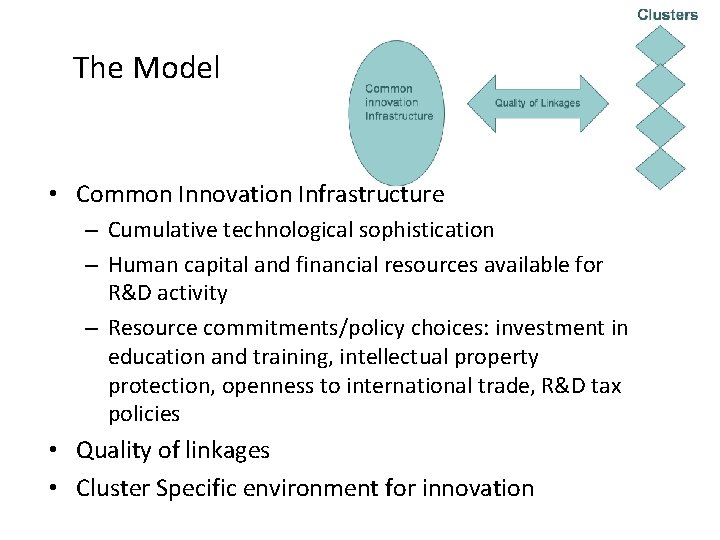 The Model

Common innovation Infrastructure

Quality of Linkages

Clusters

• Common Innovation Infrastructure
– Cumulative technological sophistication
– Human capital and financial resources available for R&D activity
– Resource commitments/policy choices: investment in education and training, intellectual property protection, openness to international trade, R&D tax policies
• Quality of linkages
• Cluster Specific environment for innovation